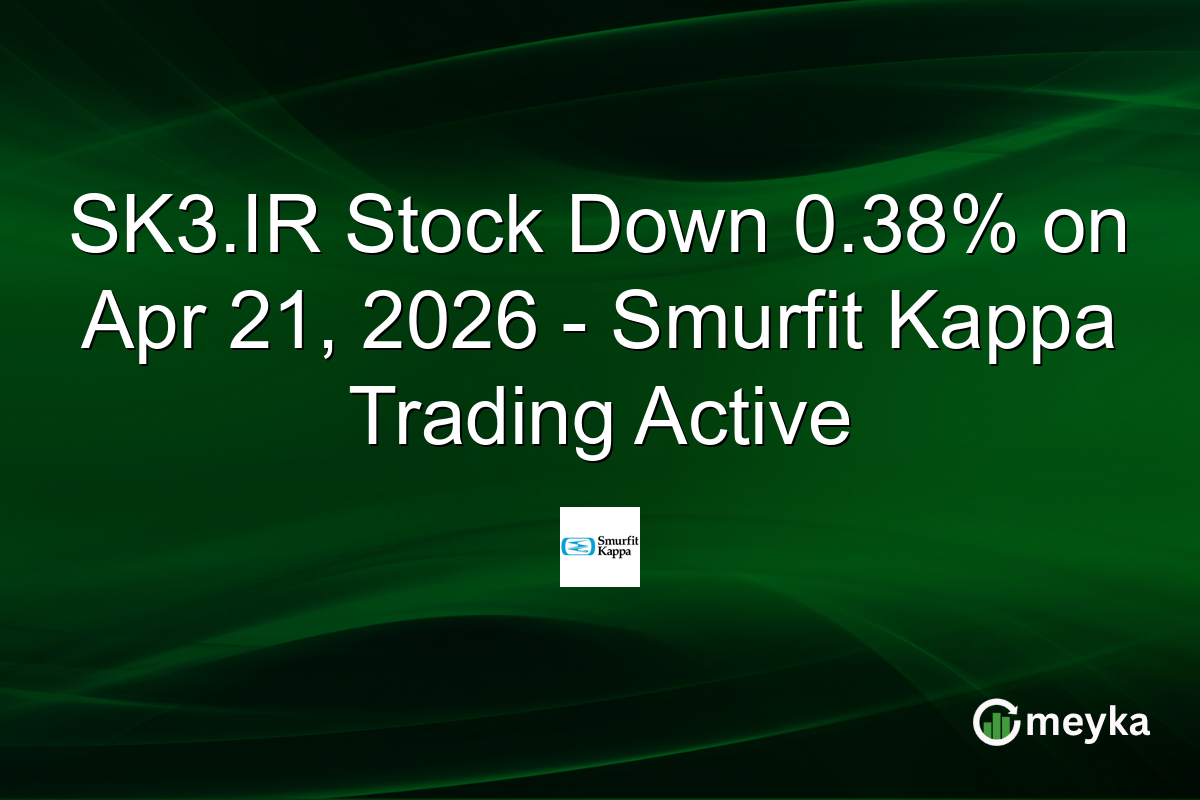 SK3.IR Stock Down 0.38% on Apr 21, 2026 - Smurfit Kappa Trading Active

Smurfit Kappa

meyka